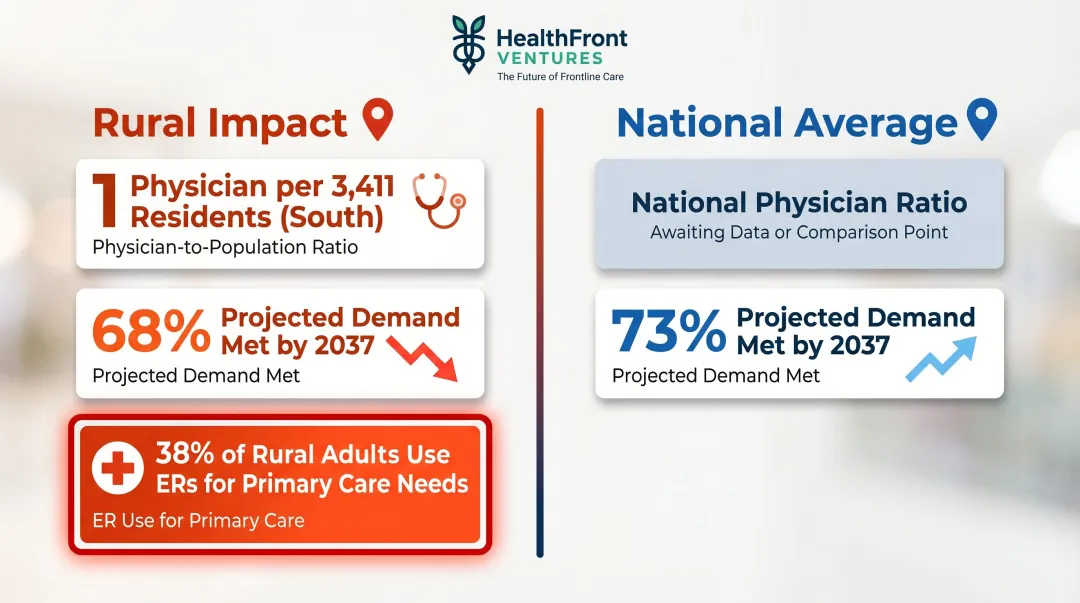 HealthFront
VENTURES
The Future of Frontline Care

Rural Impact

1 Physician per 3,411 Residents (South)
Physician-to-Population Ratio

68% Projected Demand Met by 2037
Projected Demand Met

38% of Rural Adults Use ERs for Primary Care Needs
ER Use for Primary Care

National Average

National Physician Ratio
Awaiting Data or Comparison Point

73% Projected Demand Met by 2037
Projected Demand Met